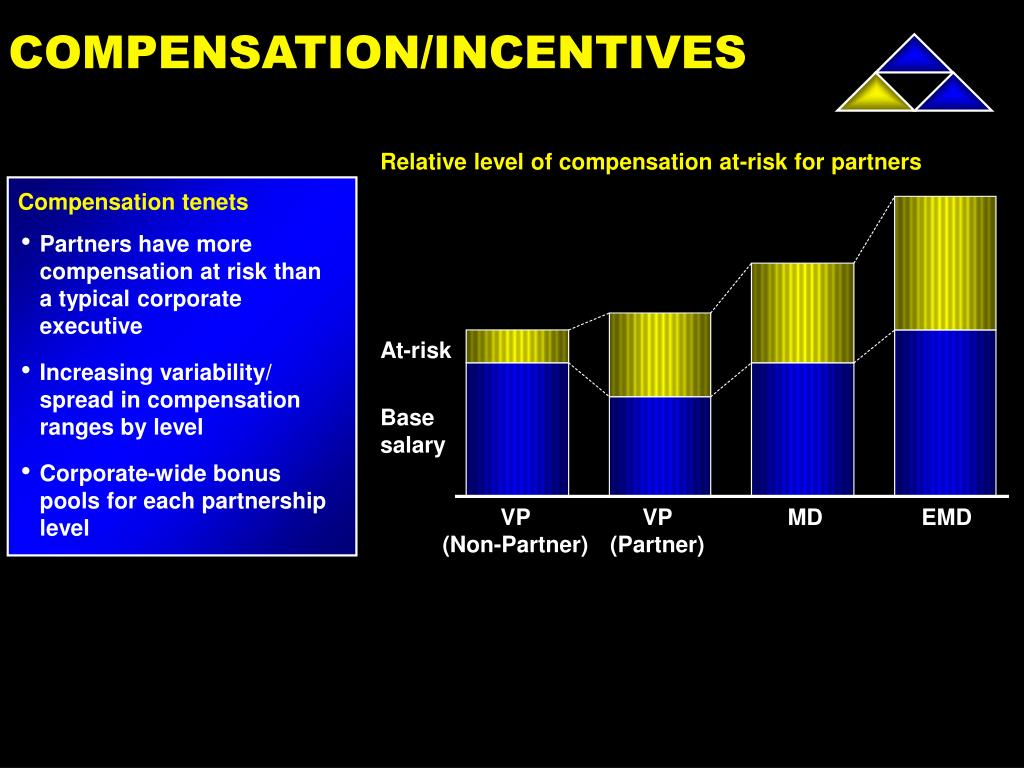 COMPENSATION/INCENTIVES

Compensation tenets

• Partners have more compensation at risk than a typical corporate executive

• Increasing variability/ spread in compensation ranges by level

• Corporate-wide bonus pools for each partnership level

Relative level of compensation at-risk for partners

At-risk

Base salary

VP (Non-Partner)

VP (Partner)

MD

EMD